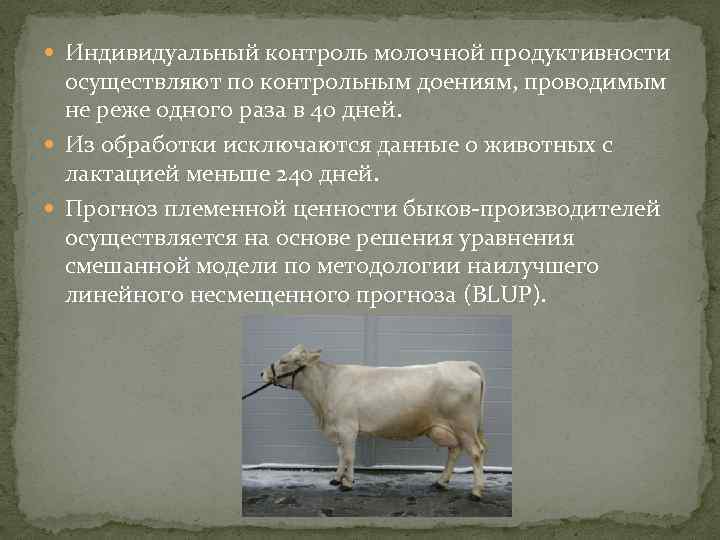 Индивидуальный контроль молочной продуктивности осуществляют по контрольным доениям, проводимым не реже одного раза в 40 дней.

Из обработки исключаются данные о животных с лактацией меньше 240 дней.

Прогноз племенной ценности быков-производителей осуществляется на основе решения уравнения смешанной модели по методологии наилучшего линейного несмещенного прогноза (BLUP).